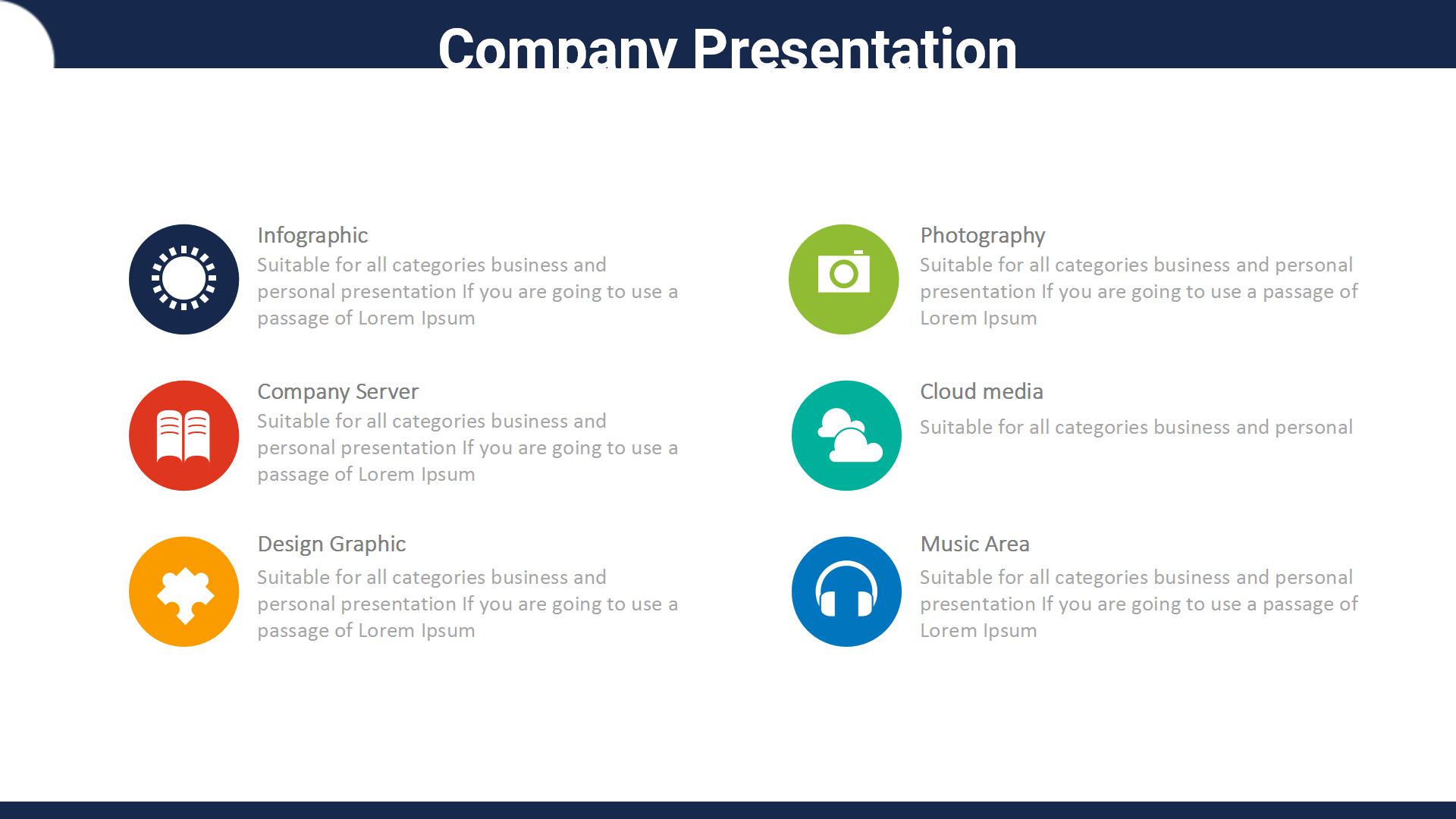 Company Presentation

Infographic
Suitable for all categories business and personal presentation If you are going to use a passage of Lorem Ipsum

Company Server
Suitable for all categories business and personal presentation If you are going to use a passage of Lorem Ipsum

Design Graphic
Suitable for all categories business and personal presentation If you are going to use a passage of Lorem Ipsum

Photography
Suitable for all categories business and personal presentation If you are going to use a passage of Lorem Ipsum

Cloud media
Suitable for all categories business and personal

Music Area
Suitable for all categories business and personal presentation If you are going to use a passage of Lorem Ipsum